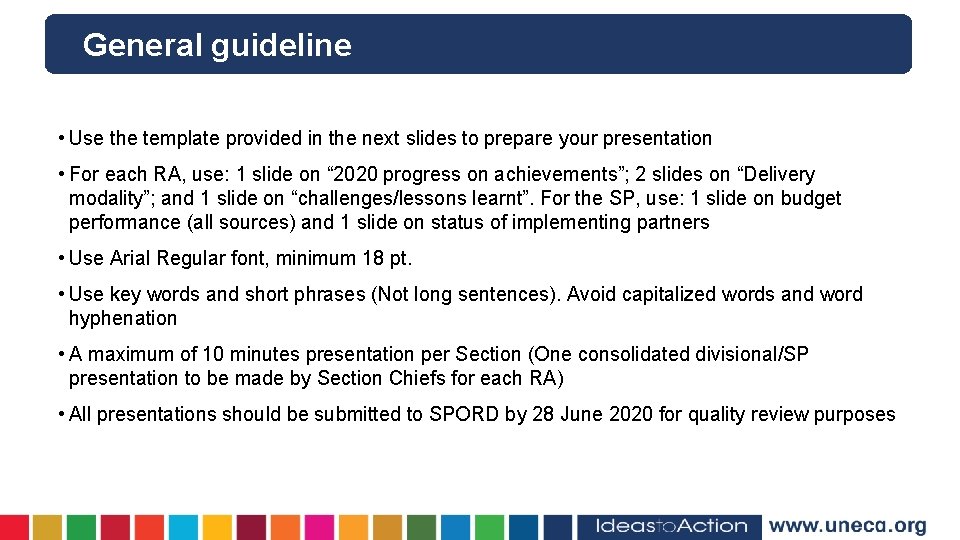 General guideline

• Use the template provided in the next slides to prepare your presentation

• For each RA, use: 1 slide on “2020 progress on achievements”; 2 slides on “Delivery modality”; and 1 slide on “challenges/lessons learnt”. For the SP, use: 1 slide on budget performance (all sources) and 1 slide on status of implementing partners

• Use Arial Regular font, minimum 18 pt.

• Use key words and short phrases (Not long sentences). Avoid capitalized words and word hyphenation

• A maximum of 10 minutes presentation per Section (One consolidated divisional/SP presentation to be made by Section Chiefs for each RA)

• All presentations should be submitted to SPORD by 28 June 2020 for quality review purposes

IdeastoAction www.uneca.org